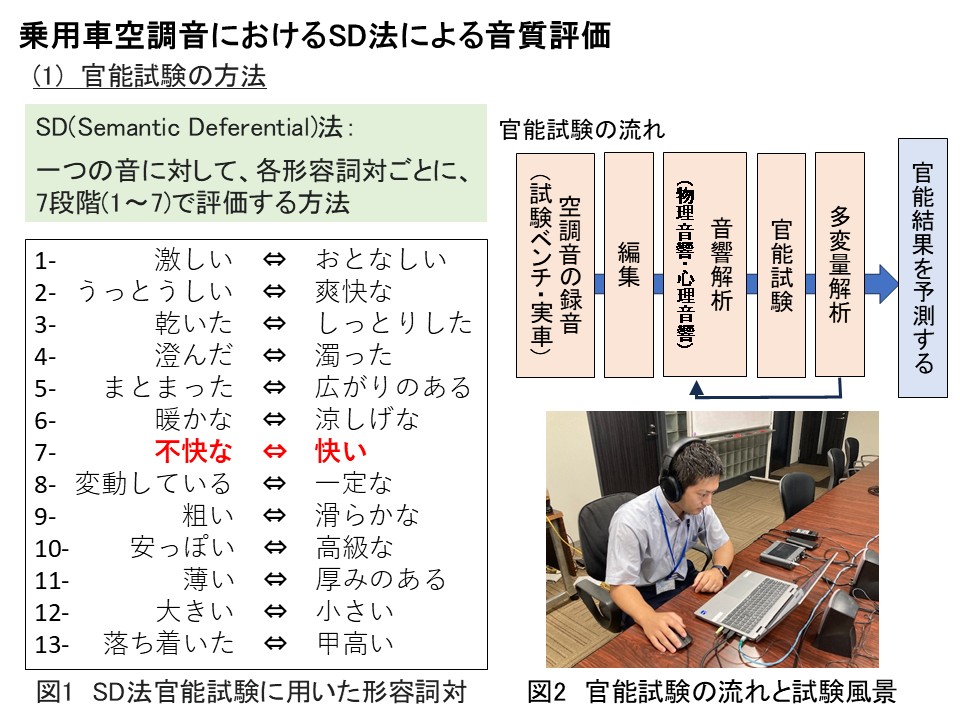 乗用車空調音におけるSD法による音質評価

(1) 官能試験の方法

SD(Semantic Deferential)法：
一つの音に対して、各形容詞対ごとに、7段階(1～7)で評価する方法

1- 激しい ⇔ おとなしい
2- うっとうしい ⇔ 爽快な
3- 乾いた ⇔ しっとりした
4- 澄んだ ⇔ 濁った
5- まとまった ⇔ 広がりのある
6- 暖かな ⇔ 涼しげな
7- 不快な ⇔ 快い
8- 変動している ⇔ 一定な
9- 粗い ⇔ 滑らかな
10- 安っぽい ⇔ 高級な
11- 薄い ⇔ 厚みのある
12- 大きい ⇔ 小さい
13- 落ち着いた ⇔ 甲高い

図1 SD法官能試験に用いた形容詞対

官能試験の流れ

空調音の録音 (試験ベンチ・実車)
編集
音響解析 (物理音響・心理音響)
官能試験
多変量解析
官能結果を予測する

図2 官能試験の流れと試験風景